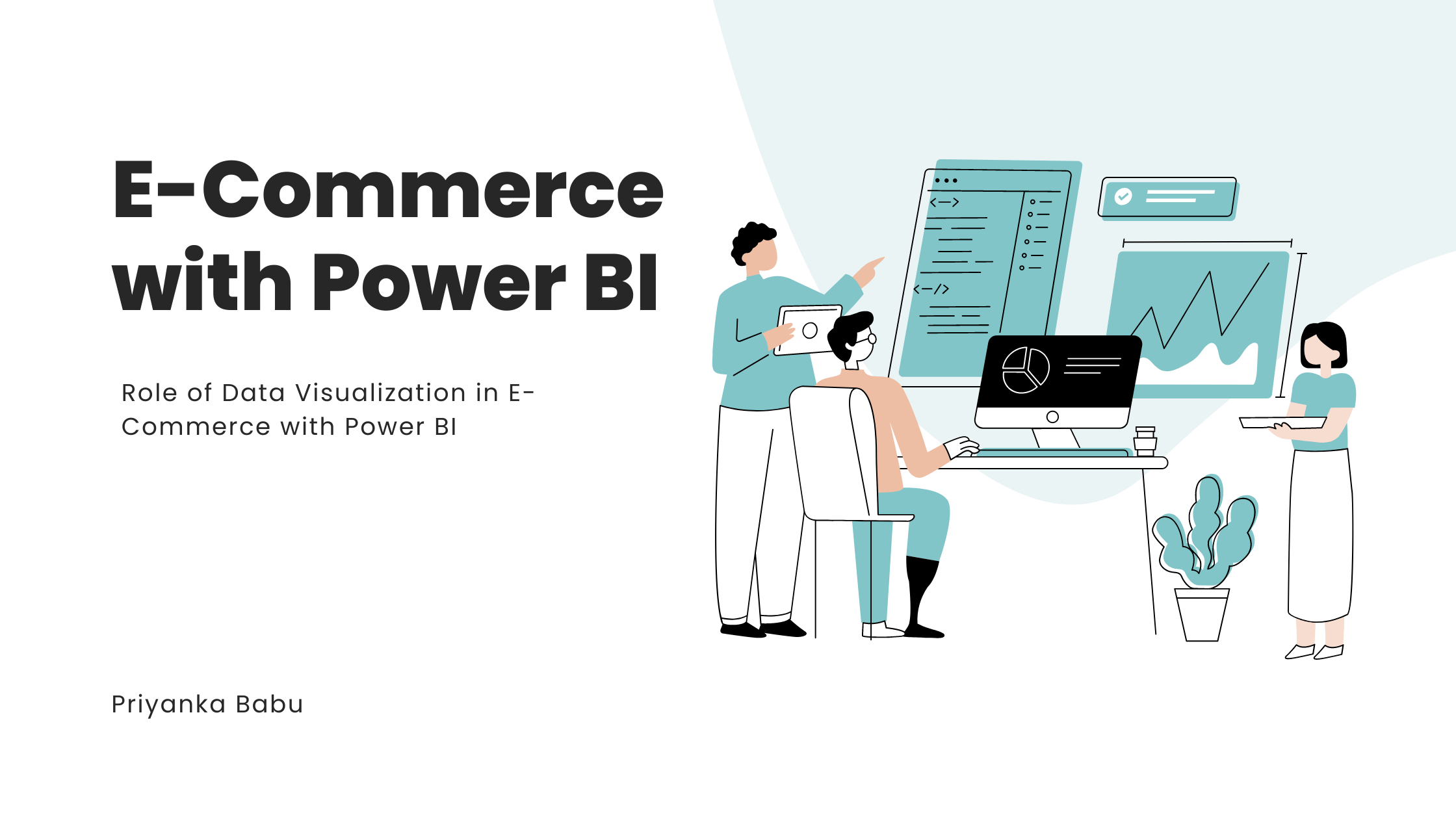 E-Commerce with Power BI

Role of Data Visualization in E-Commerce with Power BI

Priyanka Babu